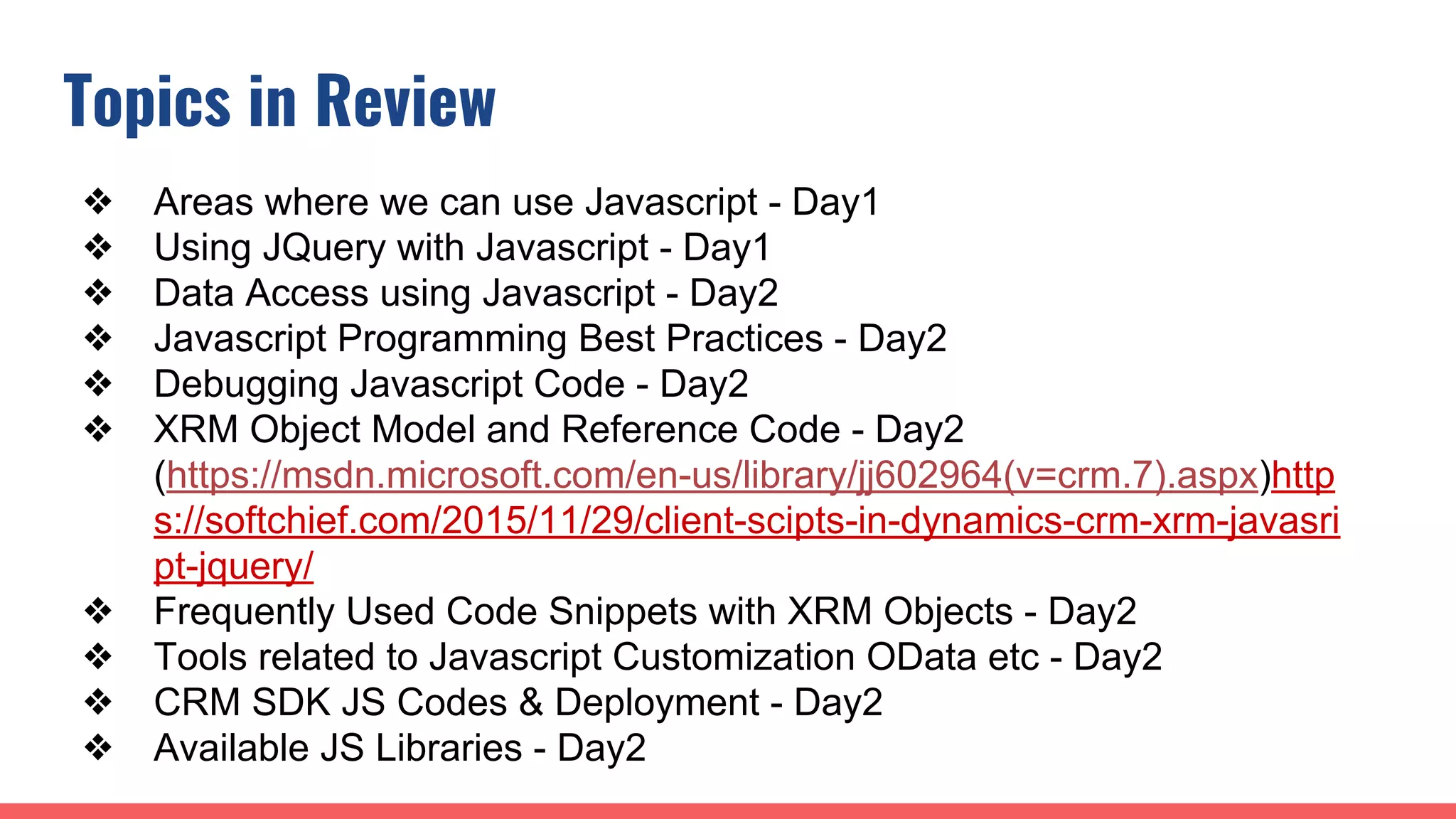 Topics in Review

❖ Areas where we can use Javascript - Day1
❖ Using JQuery with Javascript - Day1
❖ Data Access using Javascript - Day2
❖ Javascript Programming Best Practices - Day2
❖ Debugging Javascript Code - Day2
❖ XRM Object Model and Reference Code - Day2 (https://msdn.microsoft.com/en-us/library/jj602964(v=crm.7).aspx)https://softchief.com/2015/11/29/client-scipts-in-dynamics-crm-xrm-javasript-jquery/
❖ Frequently Used Code Snippets with XRM Objects - Day2
❖ Tools related to Javascript Customization OData etc - Day2
❖ CRM SDK JS Codes & Deployment - Day2
❖ Available JS Libraries - Day2